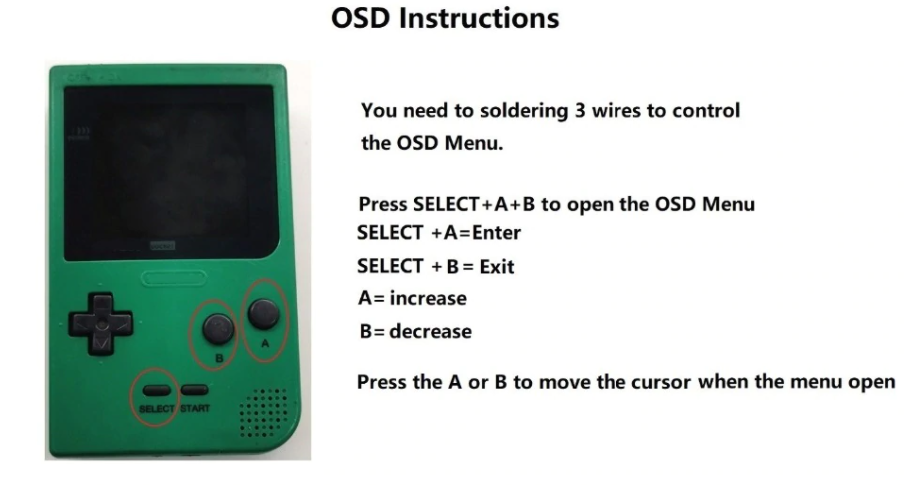 OSD Instructions

B
A
SELECT START

You need to soldering 3 wires to control the OSD Menu.

Press SELECT+A+B to open the OSD Menu
SELECT +A=Enter
SELECT + B = Exit
A= increase
B= decrease

Press the A or B to move the cursor when the menu open